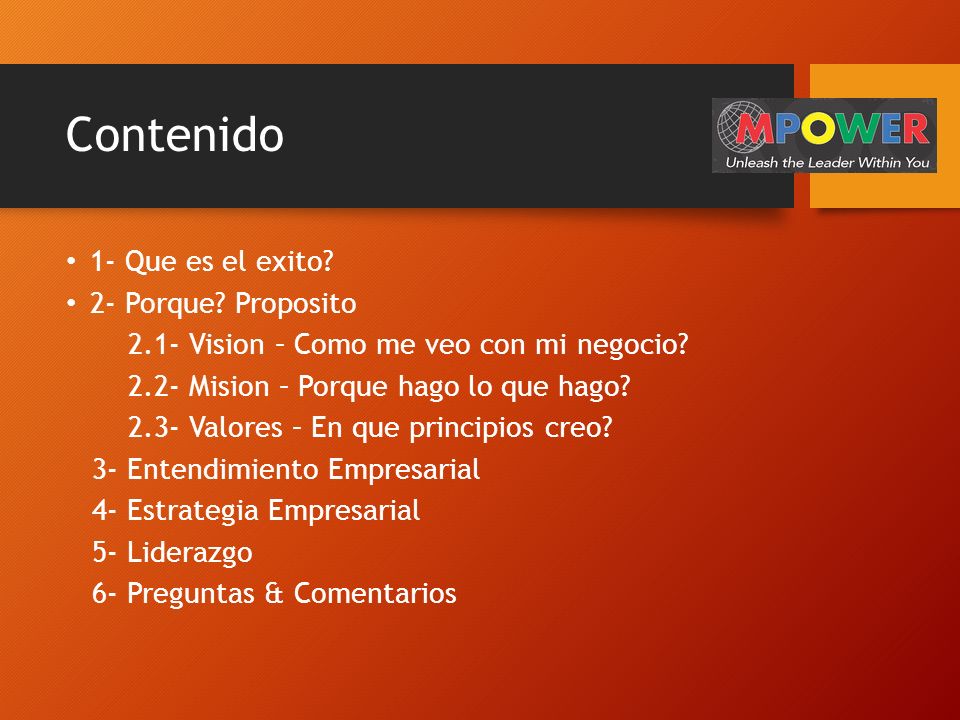 Contenido

MPOWER
Unleash the Leader Within You

• 1- Que es el exito?
• 2- Porque? Proposito
2.1- Vision – Como me veo con mi negocio?
2.2- Mision – Porque hago lo que hago?
2.3- Valores – En que principios creo?
3- Entendimiento Empresarial
4- Estrategia Empresarial
5- Liderazgo
6- Preguntas & Comentarios